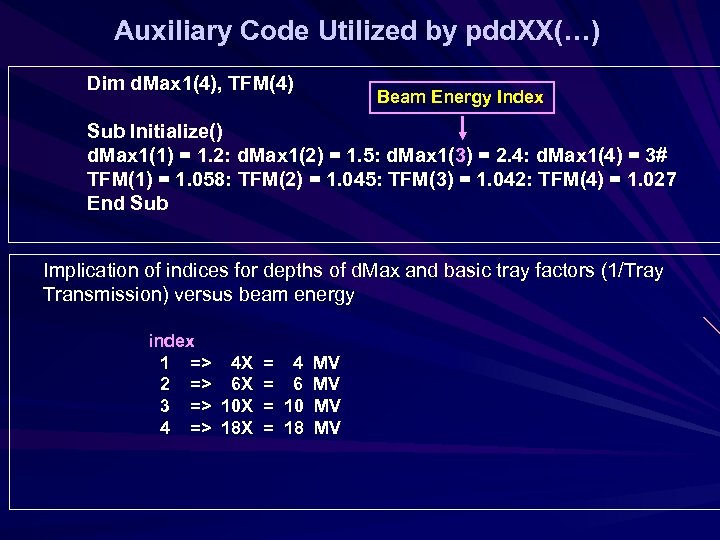 Auxiliary Code Utilized by pddXX(…)

Dim dMax1(4), TFM(4)

Beam Energy Index

Sub Initialize()
dMax1(1) = 1.2: dMax1(2) = 1.5: dMax1(3) = 2.4: dMax1(4) = 3#
TFM(1) = 1.058: TFM(2) = 1.045: TFM(3) = 1.042: TFM(4) = 1.027
End Sub

Implication of indices for depths of dMax and basic tray factors (1/Tray Transmission) versus beam energy

index
1 => 4X = 4 MV
2 => 6X = 6 MV
3 => 10X = 10 MV
4 => 18X = 18 MV